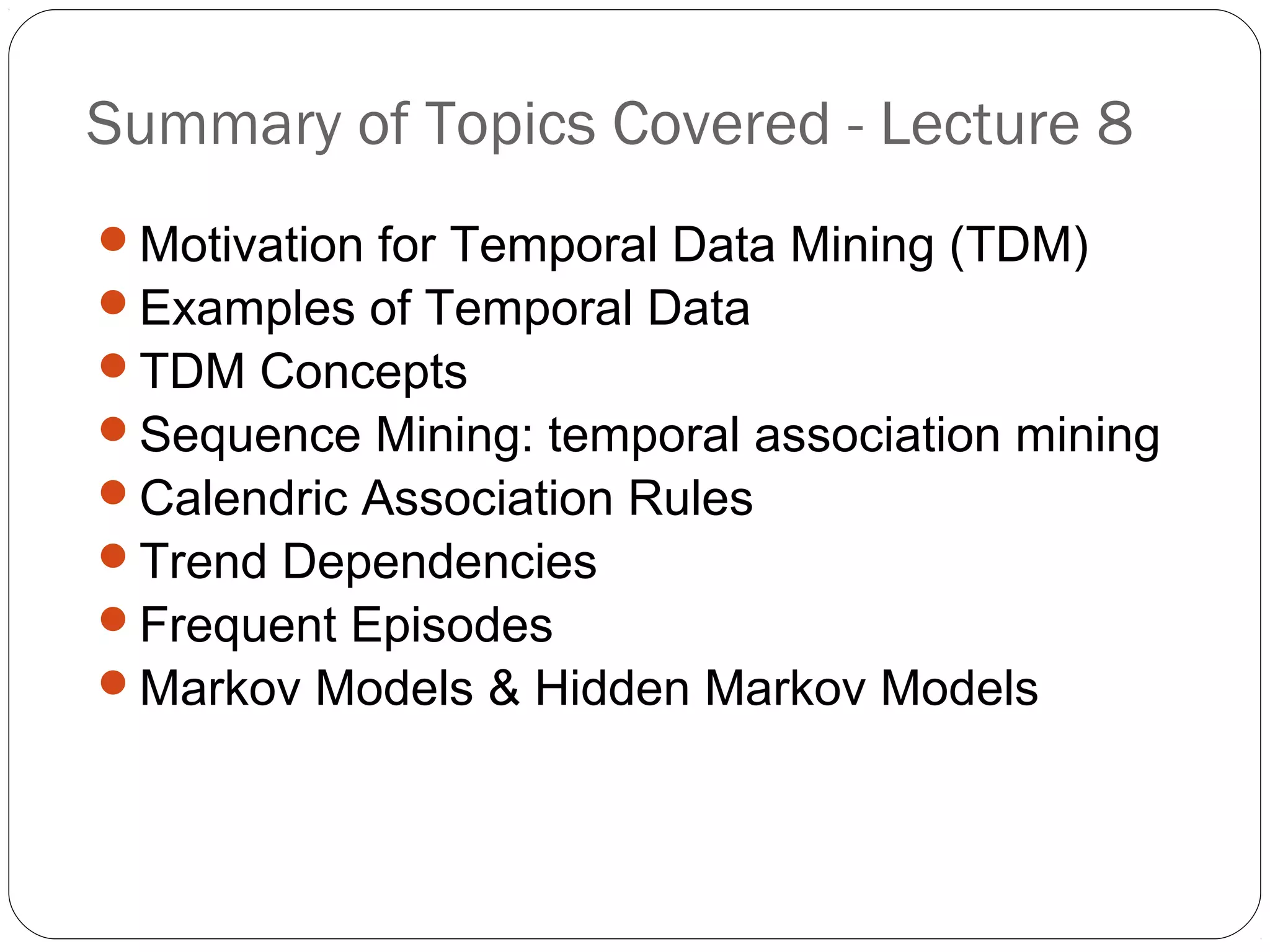 Summary of Topics Covered - Lecture 8

- Motivation for Temporal Data Mining (TDM)
- Examples of Temporal Data
- TDM Concepts
- Sequence Mining: temporal association mining
- Calendric Association Rules
- Trend Dependencies
- Frequent Episodes
- Markov Models & Hidden Markov Models